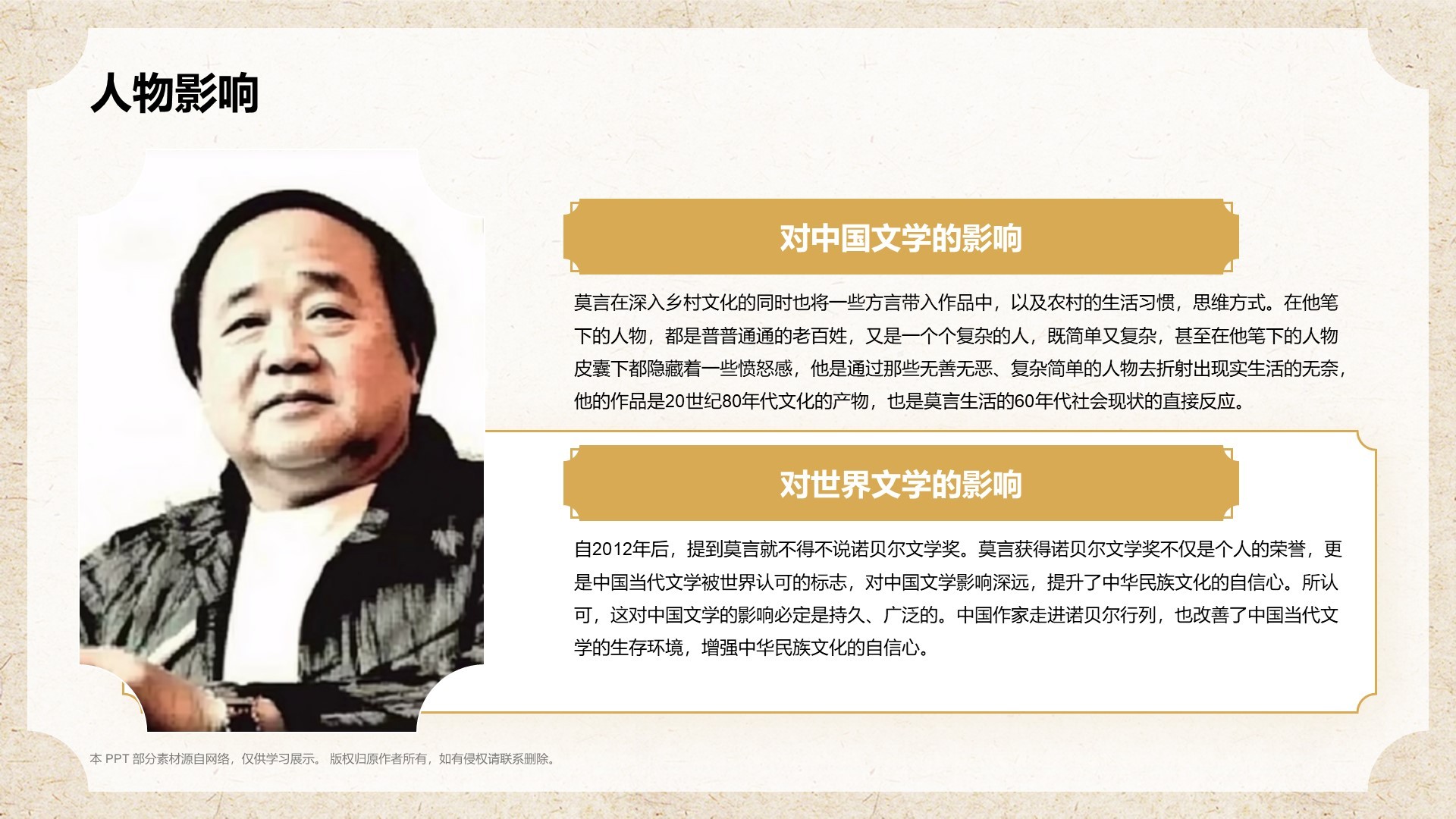 人物影响

对中国文学的影响

莫言在深入乡村文化的同时也将一些方言带入作品中，以及农村的生活习惯，思维方式。在他笔下的人物，都是普普通通的老百姓，又是一个个复杂的人，既简单又复杂，甚至在他笔下的人物皮囊下都隐藏着一些愤怒感，他是通过那些无善无恶、复杂简单的人物去折射出现实生活的无奈，他的作品是20世纪80年代文化的产物，也是莫言生活的60年代社会现状的直接反应。

对世界文学的影响

自2012年后，提到莫言就不得不说诺贝尔文学奖。莫言获得诺贝尔文学奖不仅是个人的荣誉，更是中国当代文学被世界认可的标志，对中国文学影响深远，提升了中华民族文化的自信心。所认可，这对中国文学的影响必定是持久、广泛的。中国作家走进诺贝尔行列，也改善了中国当代文学的生存环境，增强中华民族文化的自信心。

本 PPT 部分素材源自网络，仅供学习展示。 版权归原作者所有，如有侵权请联系删除。